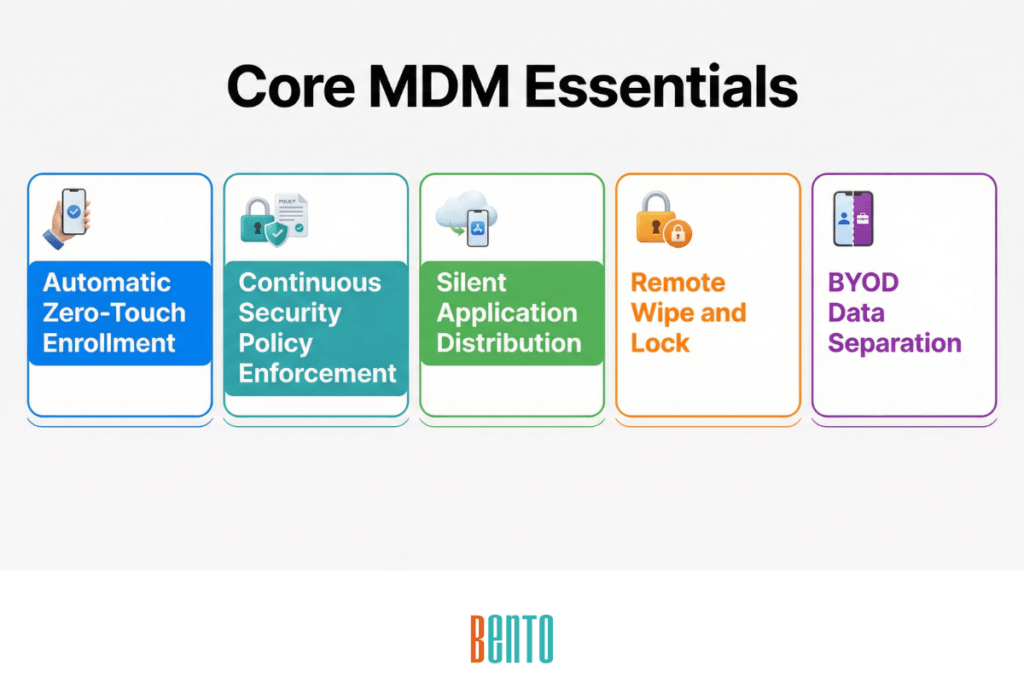 Core MDM Essentials

POLICY

Automatic Zero-Touch Enrollment

Continuous Security Policy Enforcement

Silent Application Distribution

Remote Wipe and Lock

BYOD Data Separation

BENTO